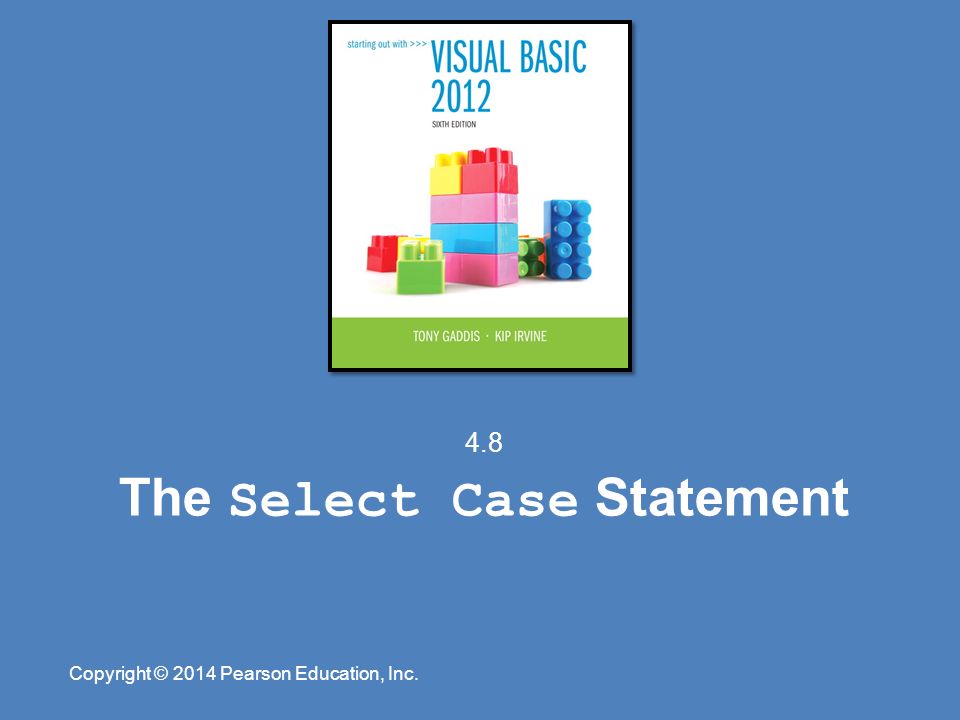 starting out with >>> VISUAL BASIC 2012
SIXTH EDITION

TONY GADDIS · KIP IRVINE

4.8

The Select Case Statement

Copyright © 2014 Pearson Education, Inc.